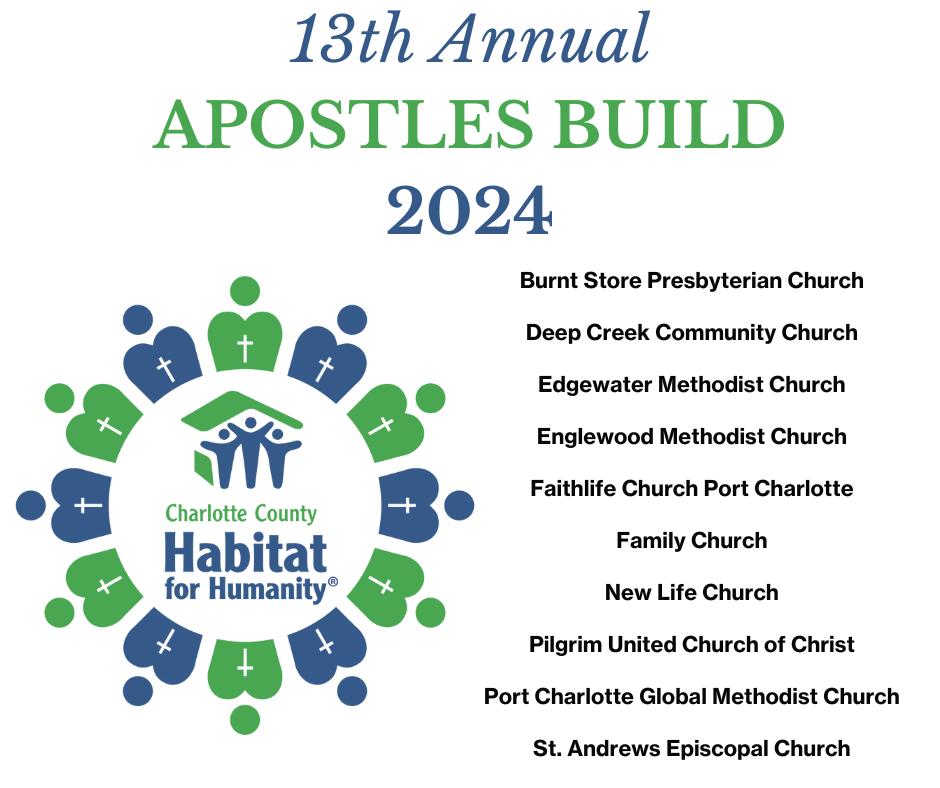 13th Annual
APOSTLES BUILD
2024

Charlotte County
Habitat
for Humanity®

Burnt Store Presbyterian Church

Deep Creek Community Church

Edgewater Methodist Church

Englewood Methodist Church

Faithlife Church Port Charlotte

Family Church

New Life Church

Pilgrim United Church of Christ

Port Charlotte Global Methodist Church

St. Andrews Episcopal Church